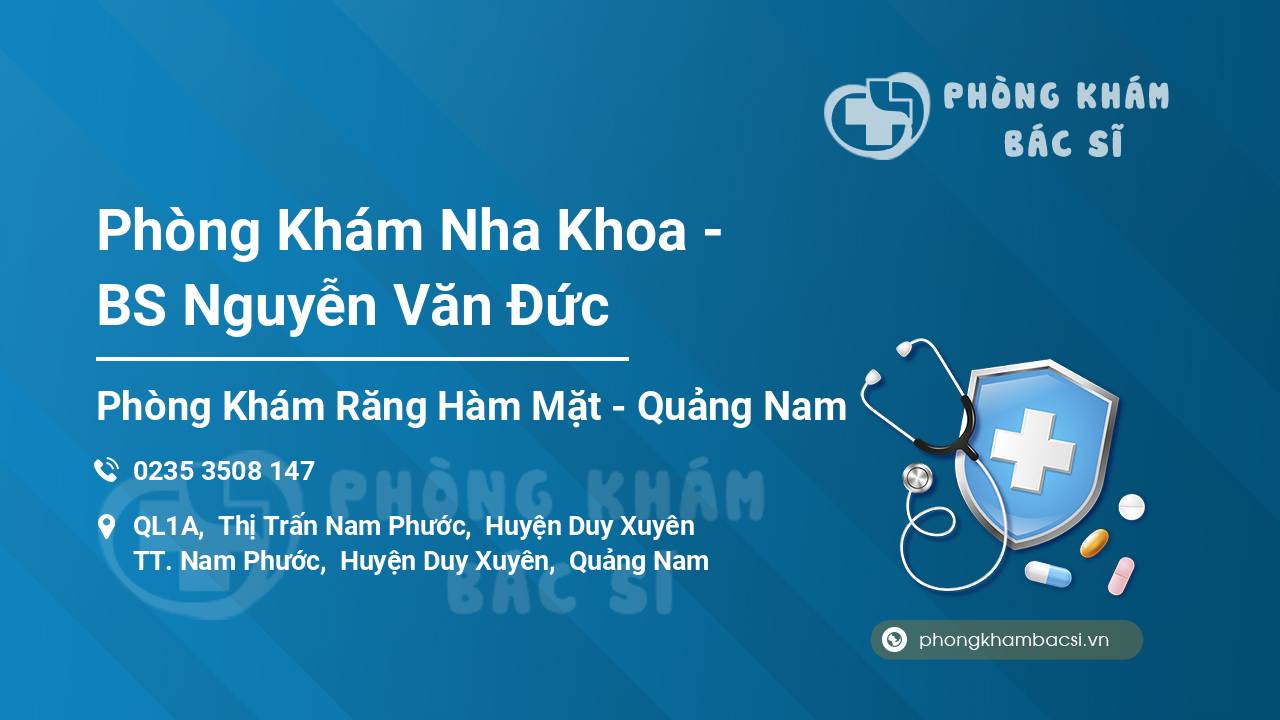 PHÒNG KHÁM
BÁC SĨ

Phòng Khám Nha Khoa - BS Nguyễn Văn Đức

Phòng Khám Răng Hàm Mặt - Quảng Nam

0235 3508 147

QL1A, Thị Trấn Nam Phước, Huyện Duy Xuyên
TT. Nam Phước, Huyện Duy Xuyên, Quảng Nam

PHÒNG KHÁM
BÁC SĨ

phongkhambacsi.vn